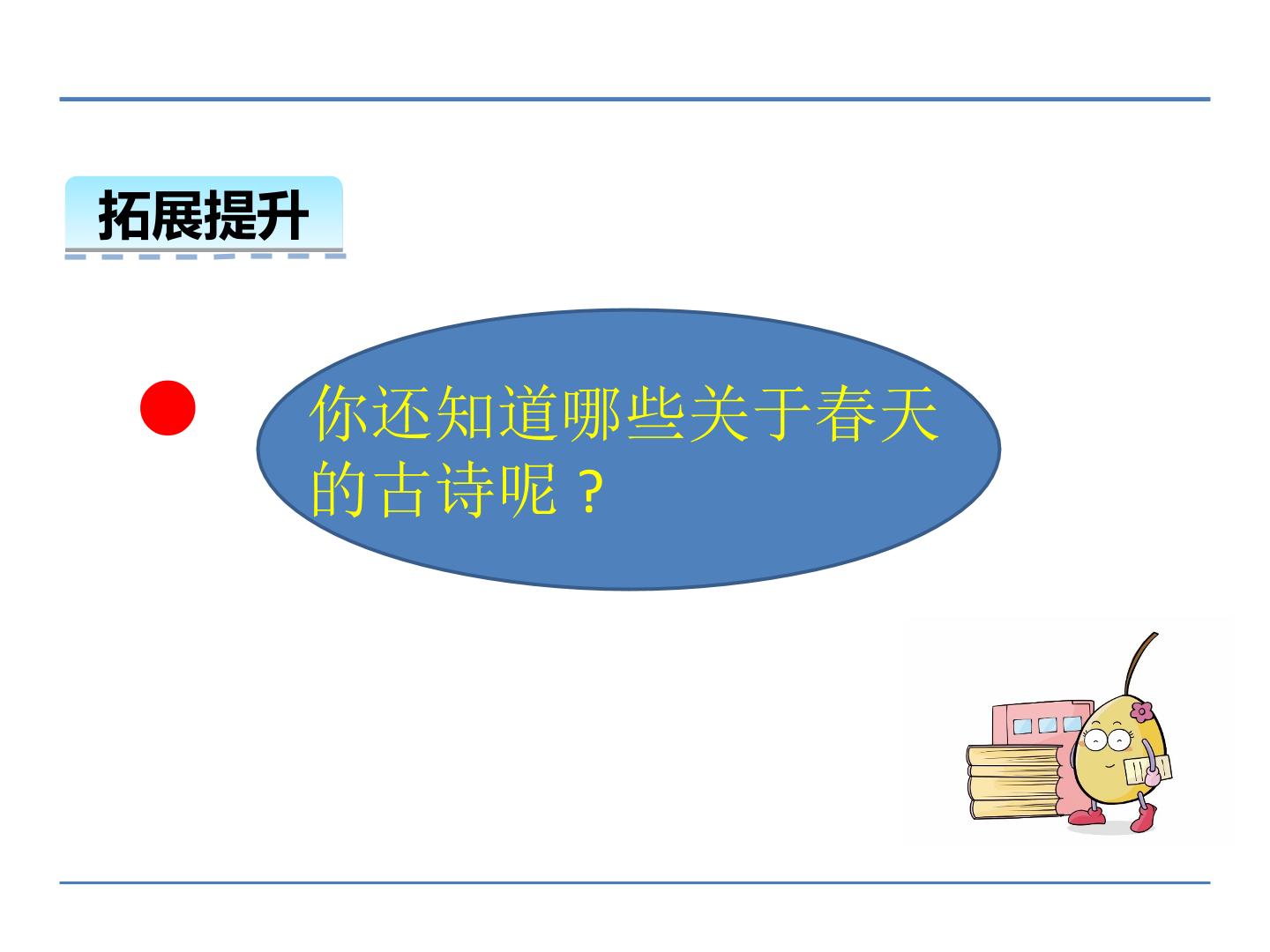 拓展提升

你还知道哪些关于春天的古诗呢？